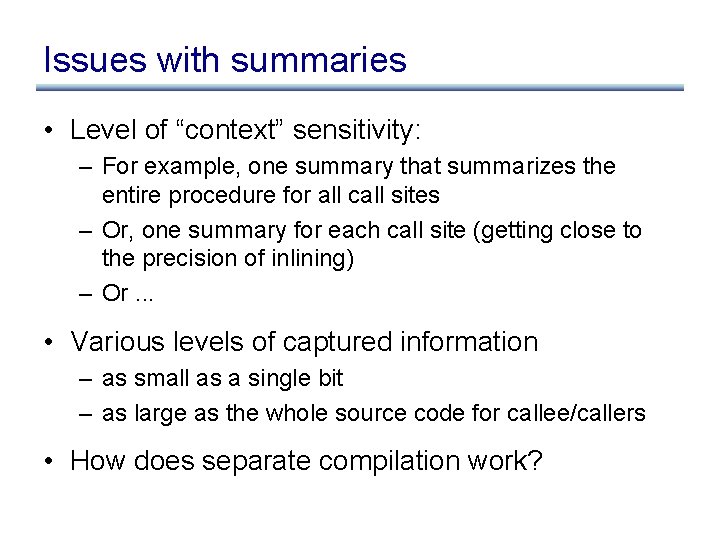 Issues with summaries

• Level of “context” sensitivity:

– For example, one summary that summarizes the entire procedure for all call sites

– Or, one summary for each call site (getting close to the precision of inlining)

– Or ...

• Various levels of captured information

– as small as a single bit

– as large as the whole source code for callee/callers

• How does separate compilation work?